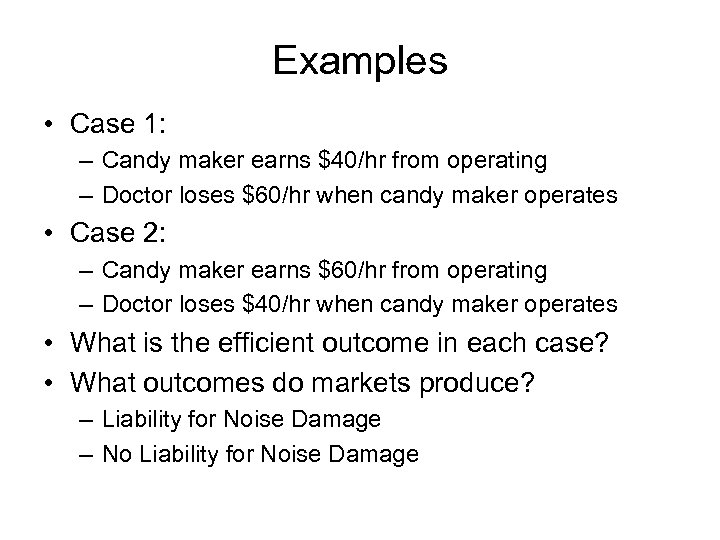 Examples

• Case 1:
– Candy maker earns \$40/hr from operating
– Doctor loses \$60/hr when candy maker operates
• Case 2:
– Candy maker earns \$60/hr from operating
– Doctor loses \$40/hr when candy maker operates
• What is the efficient outcome in each case?
• What outcomes do markets produce?
– Liability for Noise Damage
– No Liability for Noise Damage